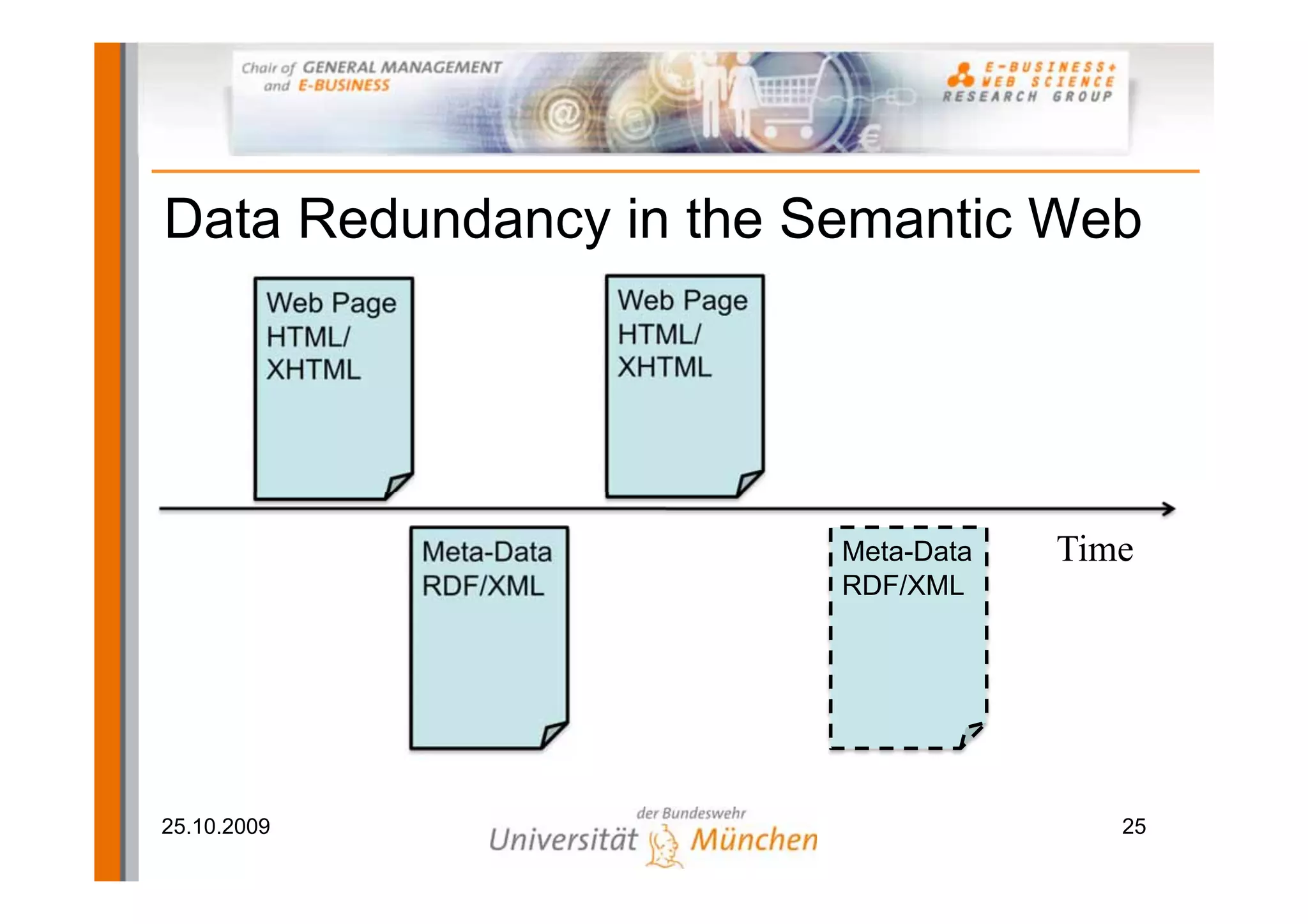 Chair of GENERAL MANAGEMENT and E-BUSINESS

E-BUSINESS+ WEB SCIENCE RESEARCH GROUP

Data Redundancy in the Semantic Web

Web Page HTML/ XHTML

Web Page HTML/ XHTML

Meta-Data RDF/XML

Meta-Data RDF/XML

Time

25.10.2009

der Bundeswehr Universität München

25